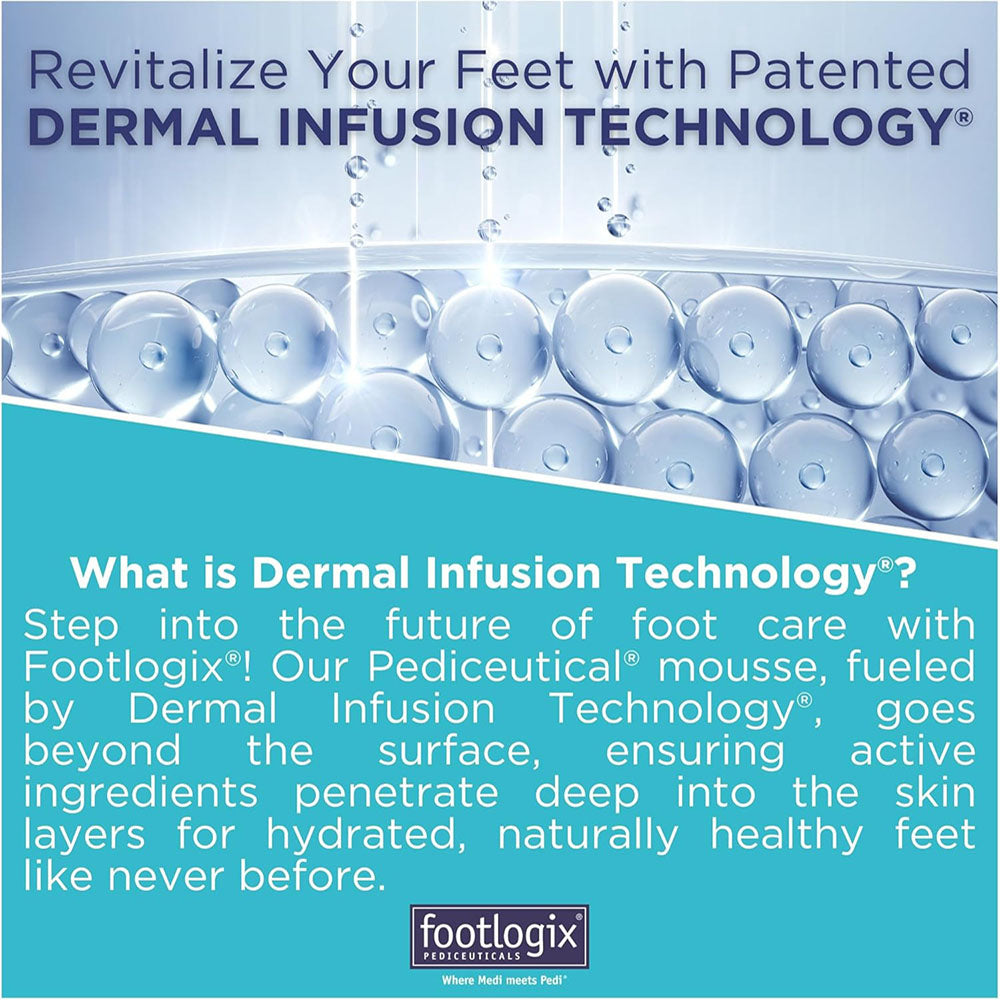 Revitalize Your Feet with Patented
DERMAL INFUSION TECHNOLOGY®

What is Dermal Infusion Technology®?

Step into the future of foot care with Footlogix®! Our Pediceutical® mousse, fueled by Dermal Infusion Technology®, goes beyond the surface, ensuring active ingredients penetrate deep into the skin layers for hydrated, naturally healthy feet like never before.

footlogix®
PEDICEUTICALS
Where Medi meets Pedi®